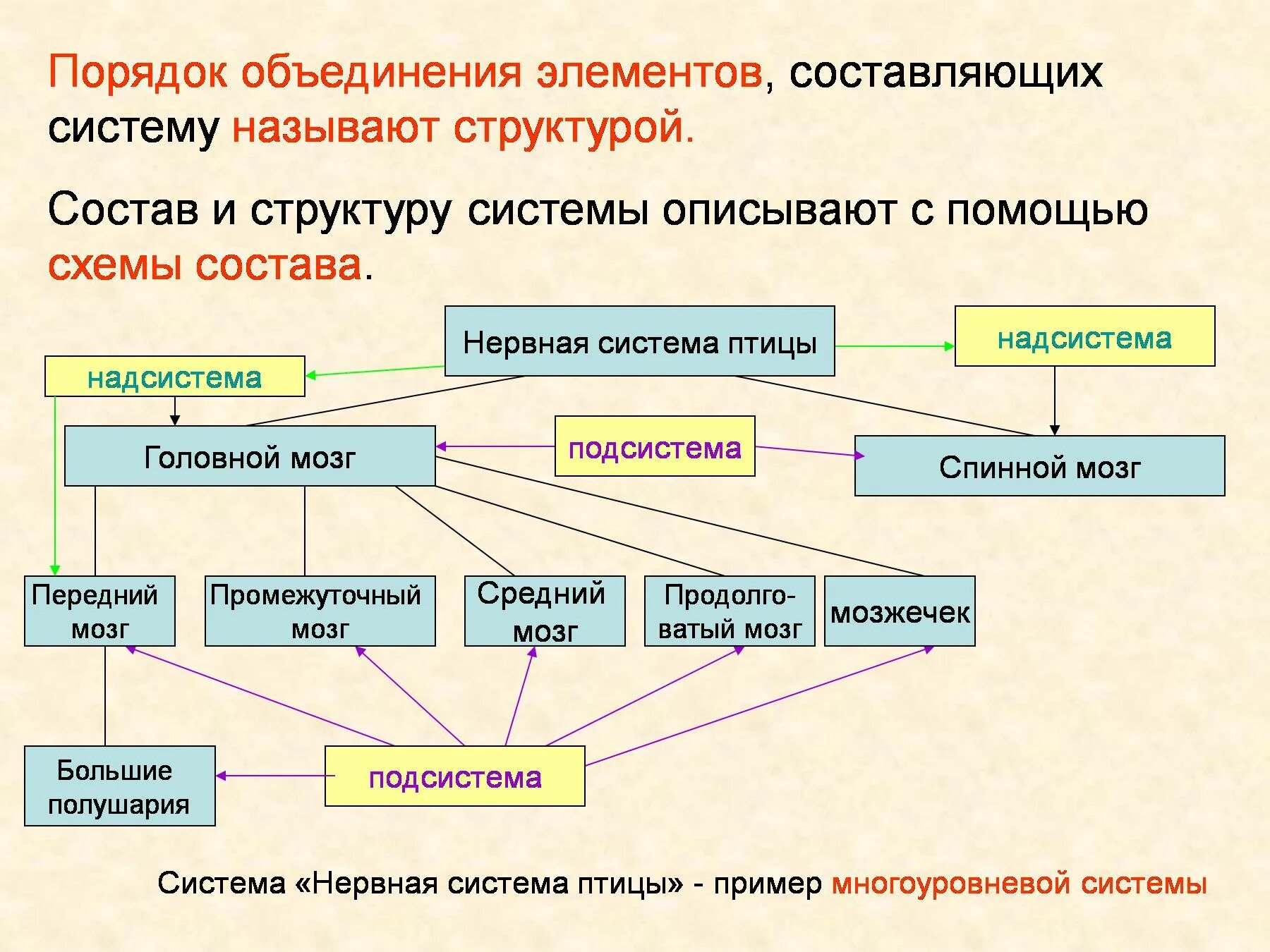 Порядок объединения элементов, составляющих систему называют структурой.

Состав и структуру системы описывают с помощью схемы состава.

Нервная система птицы

надсистема

надсистема

Головной мозг

подсистема

Спинной мозг

Передний мозг

Промежуточный мозг

Средний мозг

Продолговатый мозг

мозжечек

Большие полушария

подсистема

Система «Нервная система птицы» - пример многоуровневой системы